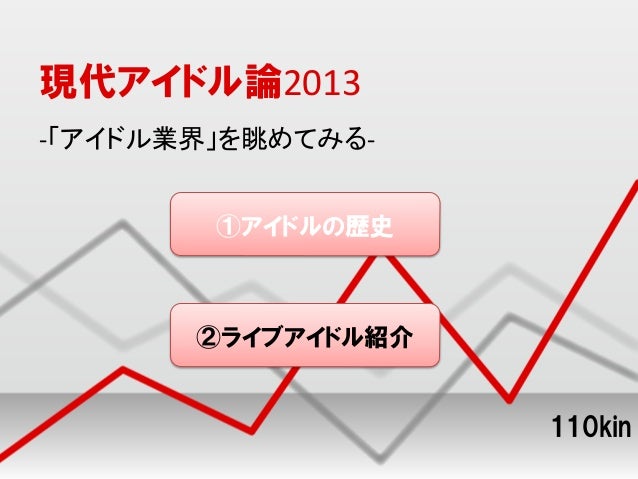 現代アイドル論2013

-「アイドル業界」を眺めてみる-

①アイドルの歴史

②ライブアイドル紹介

110kin